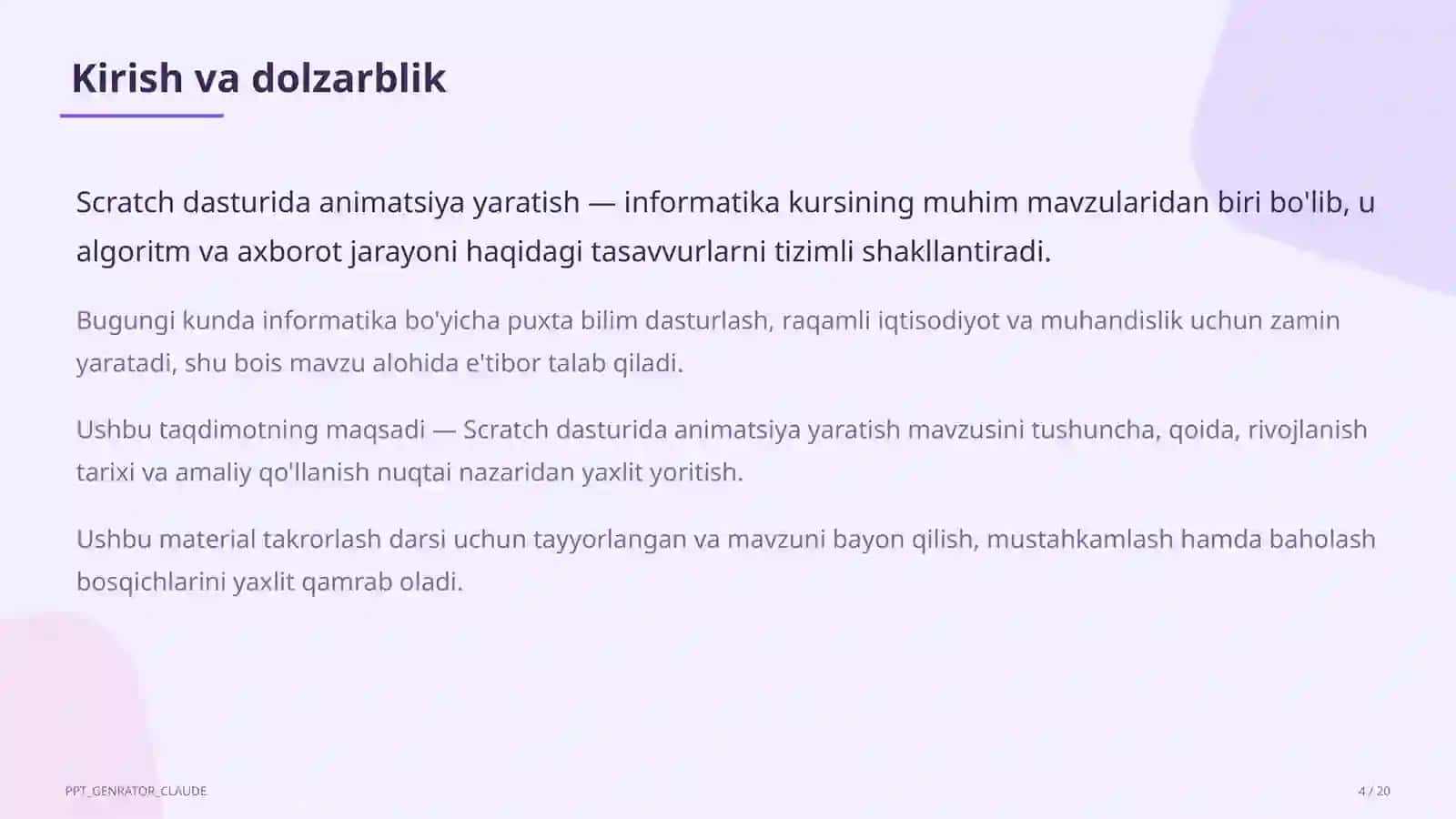 Kirish va dolzarblik

Scratch dasturida animatsiya yaratish — informatika kursining muhim mavzularidan biri bo'lib, u algoritm va axborot jarayoni haqidagi tasavvurlarni tizimli shakllantiradi.

Bugungi kunda informatika bo'yicha puxta bilim dasturlash, raqamli iqtisodiyot va muhandislik uchun zamin yaratadi, shu bois mavzu alohida e'tibor talab qiladi.

Ushbu taqdimotning maqsadi — Scratch dasturida animatsiya yaratish mavzusini tushuncha, qoida, rivojlanish tarixi va amaliy qo'llanish nuqtai nazaridan yaxlit yoritish.

Ushbu material takrorlash darsi uchun tayyorlangan va mavzuni bayon qilish, mustahkamlash hamda baholash bosqichlarini yaxlit qamrab oladi.

PPT_GENRATOR_CLAUDE

4 / 20